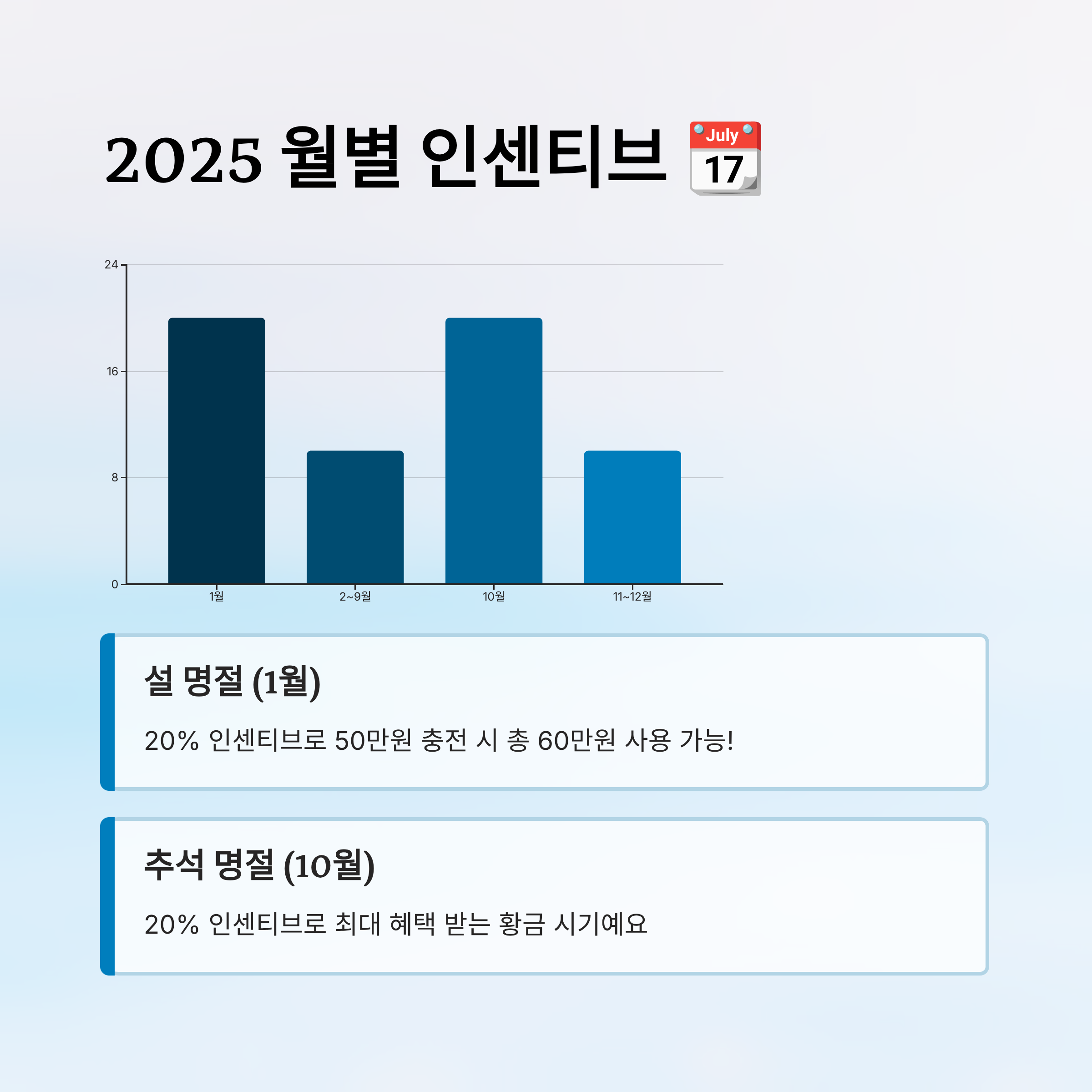 2025 월별 인센티브 July 17

24

16

8

0

1월 2~9월 10월 11~12월

설 명절 (1월)

20% 인센티브로 50만원 충전 시 총 60만원 사용 가능!

추석 명절 (10월)

20% 인센티브로 최대 혜택 받는 황금 시기예요